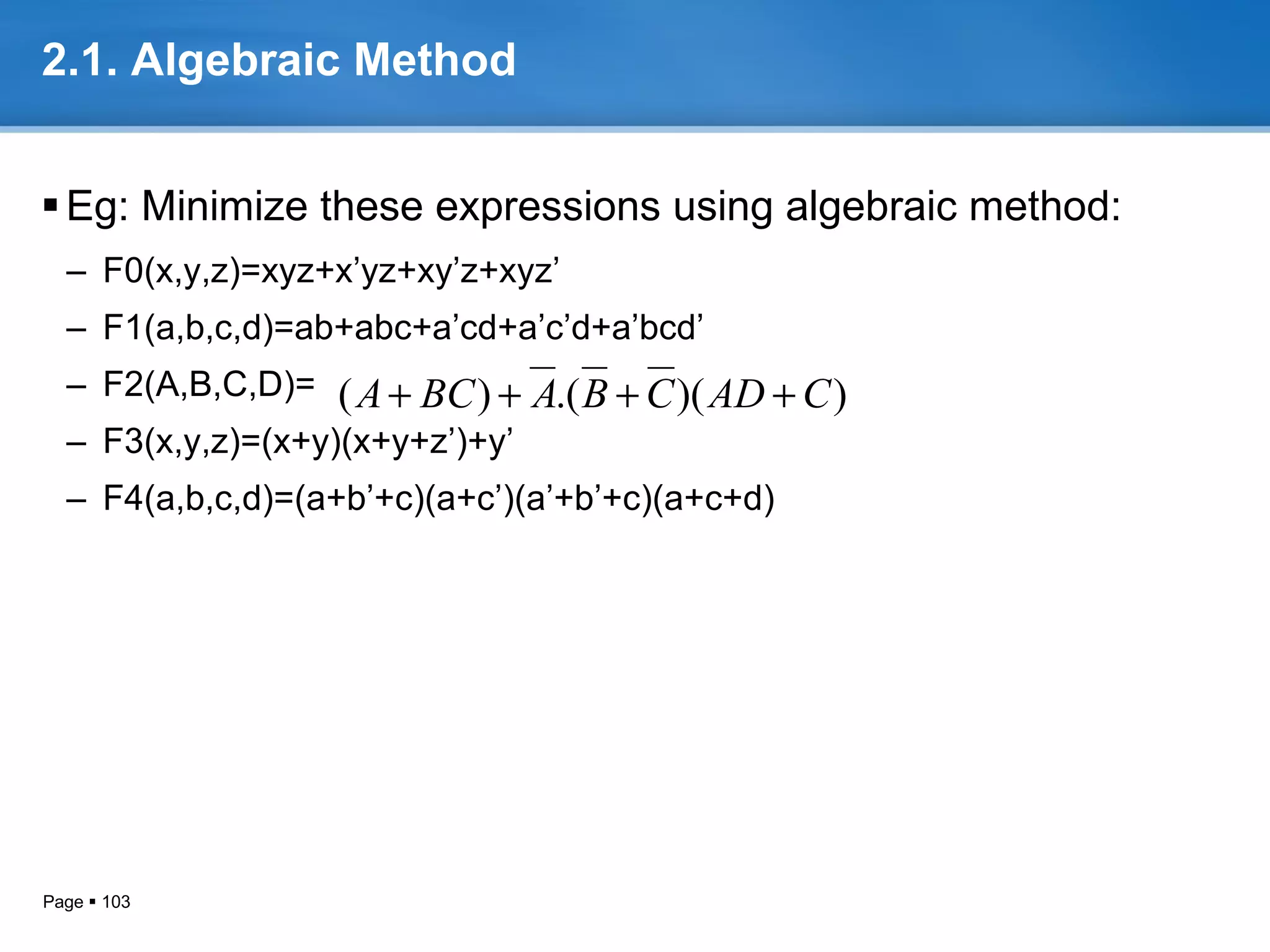 2.1. Algebraic Method

▪ Eg: Minimize these expressions using algebraic method:

– F0(x,y,z)=xyz+x’yz+xy’z+xyz’

– F1(a,b,c,d)=ab+abc+a’cd+a’c’d+a’bcd’

– F2(A,B,C,D)= $(A+BC)+\overline{A}.(\overline{B}+\overline{C})(AD+C)$

– F3(x,y,z)=(x+y)(x+y+z’)+y’

– F4(a,b,c,d)=(a+b’+c)(a+c’)(a’+b’+c)(a+c+d)

Page ▪ 103